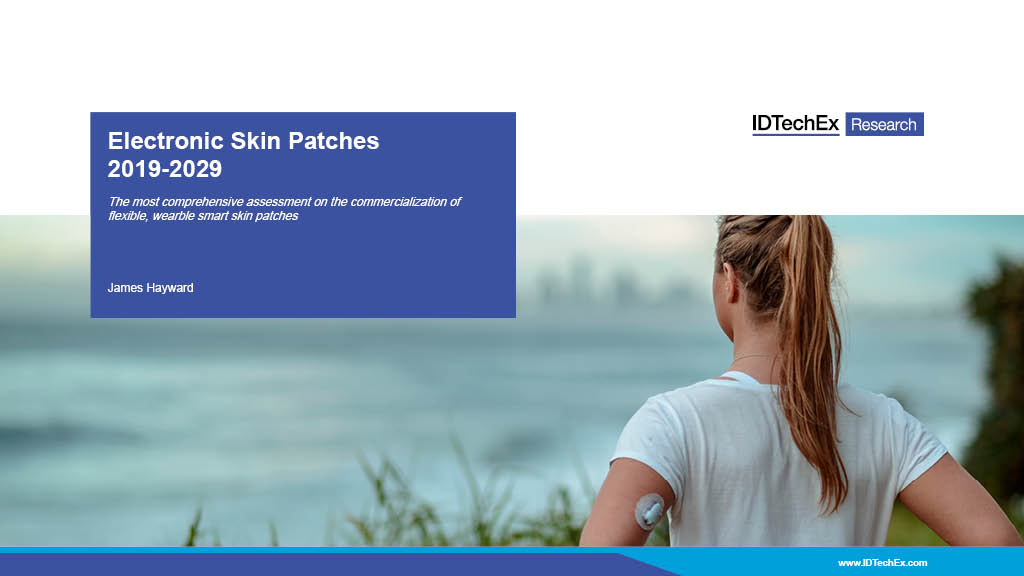 Electronic Skin Patches 2019-2029

The most comprehensive assessment on the commercialization of flexible, wearble smart skin patches

James Hayward

IDTechEx Research

www.IDTechEx.com